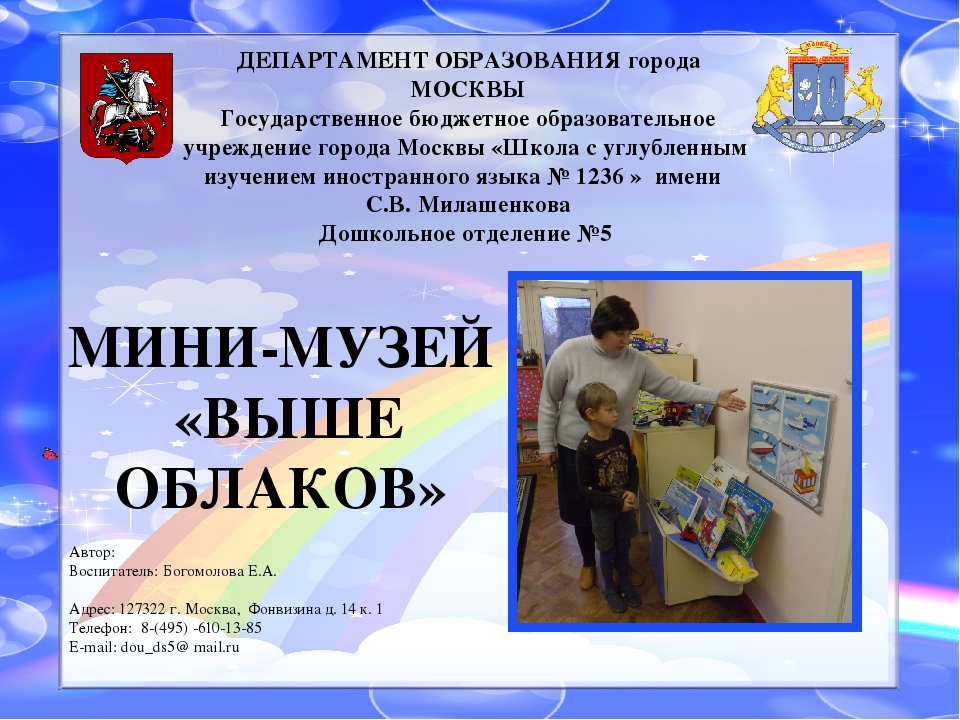 ДЕПАРТАМЕНТ ОБРАЗОВАНИЯ города МОСКВЫ
Государственное бюджетное образовательное учреждение города Москвы «Школа с углубленным изучением иностранного языка № 1236 » имени С.В. Милашенкова
Дошкольное отделение №5

МИНИ-МУЗЕЙ «ВЫШЕ ОБЛАКОВ»

Автор:
Воспитатель: Богомолова Е.А.

Адрес: 127322 г. Москва, Фонвизина д. 14 к. 1
Телефон: 8-(495) -610-13-85
E-mail: dou_ds5@ mail.ru